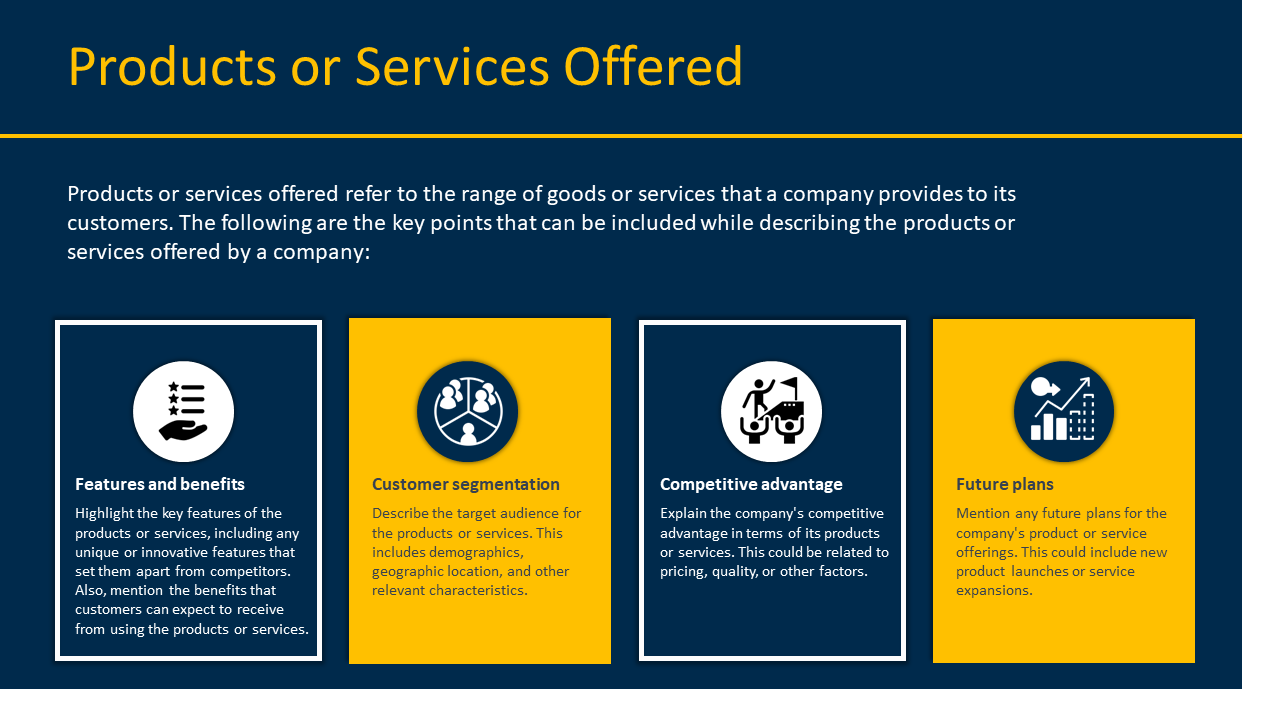 Products or Services Offered

Products or services offered refer to the range of goods or services that a company provides to its customers. The following are the key points that can be included while describing the products or services offered by a company:

Features and benefits

Highlight the key features of the products or services, including any unique or innovative features that set them apart from competitors. Also, mention the benefits that customers can expect to receive from using the products or services.

Customer segmentation

Describe the target audience for the products or services. This includes demographics, geographic location, and other relevant characteristics.

Competitive advantage

Explain the company's competitive advantage in terms of its products or services. This could be related to pricing, quality, or other factors.

Future plans

Mention any future plans for the company's product or service offerings. This could include new product launches or service expansions.